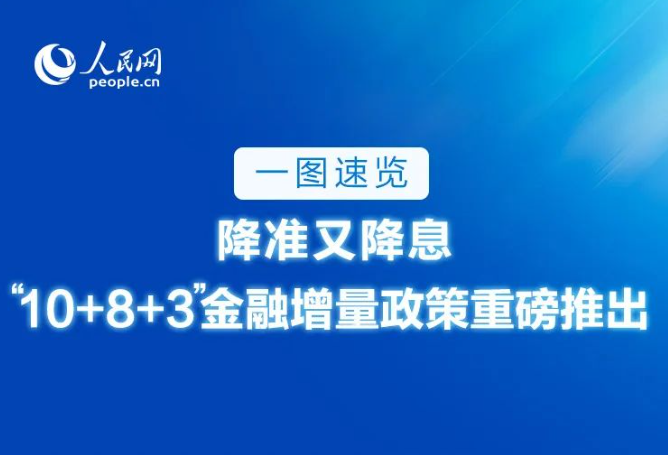 人民网
people.cn

一图速览

降准又降息

“10+8+3”金融增量政策重磅推出